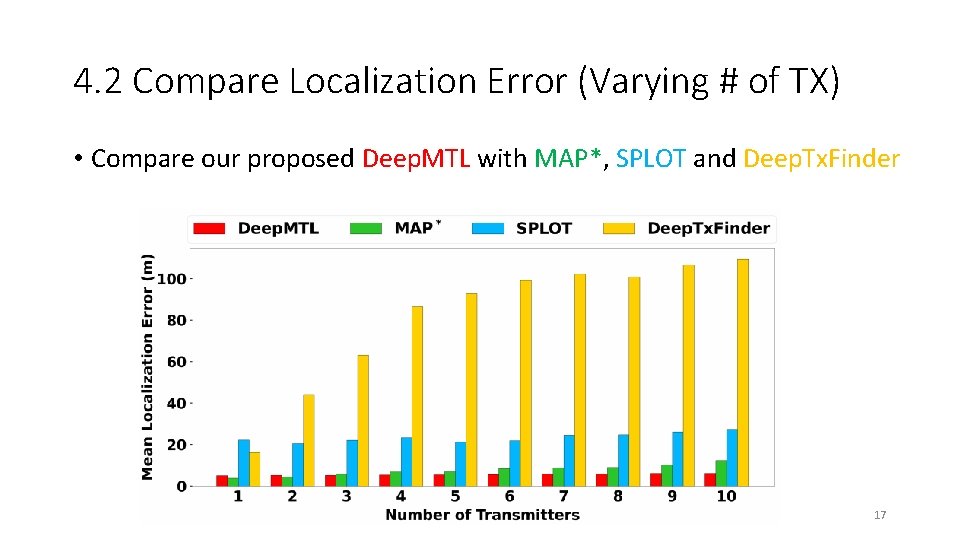 4.2 Compare Localization Error (Varying # of TX)

• Compare our proposed DeepMTL with MAP*, SPLOT and DeepTxFinder

DeepMTL
MAP*
SPLOT
DeepTxFinder

Mean Localization Error (m)

100
80
60
40
20
0

1 2 3 4 5 6 7 8 9 10

Number of Transmitters

17